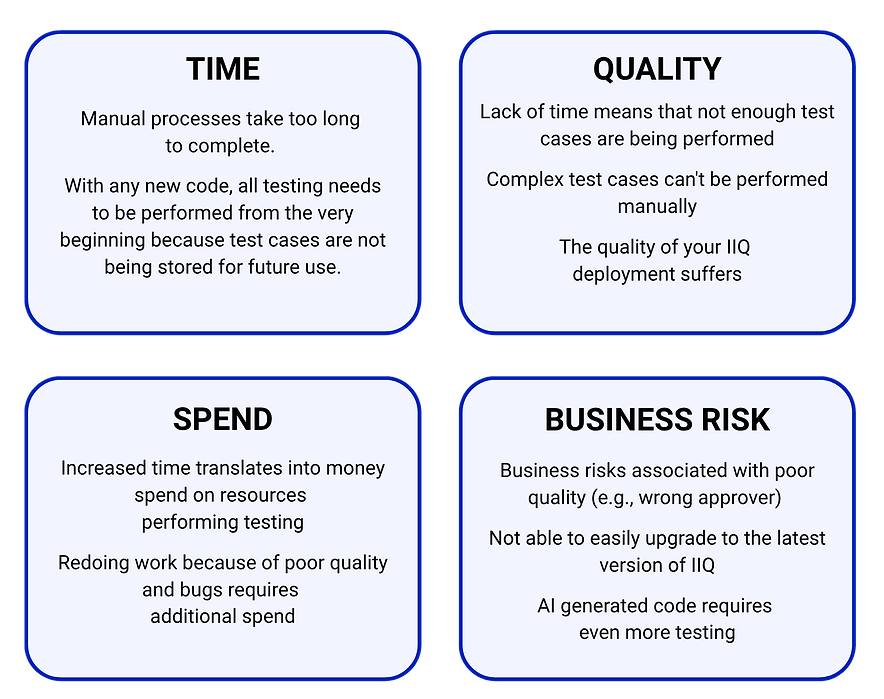 TIME

Manual processes take too long to complete.

With any new code, all testing needs to be performed from the very beginning because test cases are not being stored for future use.

QUALITY

Lack of time means that not enough test cases are being performed

Complex test cases can't be performed manually

The quality of your IIQ deployment suffers

SPEND

Increased time translates into money spend on resources performing testing

Redoing work because of poor quality and bugs requires additional spend

BUSINESS RISK

Business risks associated with poor quality (e.g., wrong approver)

Not able to easily upgrade to the latest version of IIQ

AI generated code requires even more testing